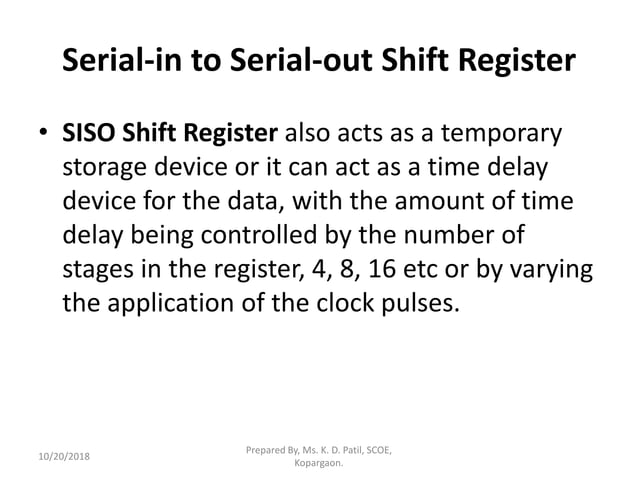 Serial-in to Serial-out Shift Register

• SISO Shift Register also acts as a temporary storage device or it can act as a time delay device for the data, with the amount of time delay being controlled by the number of stages in the register, 4, 8, 16 etc or by varying the application of the clock pulses.

10/20/2018

Prepared By, Ms. K. D. Patil, SCOE, Kopargaon.